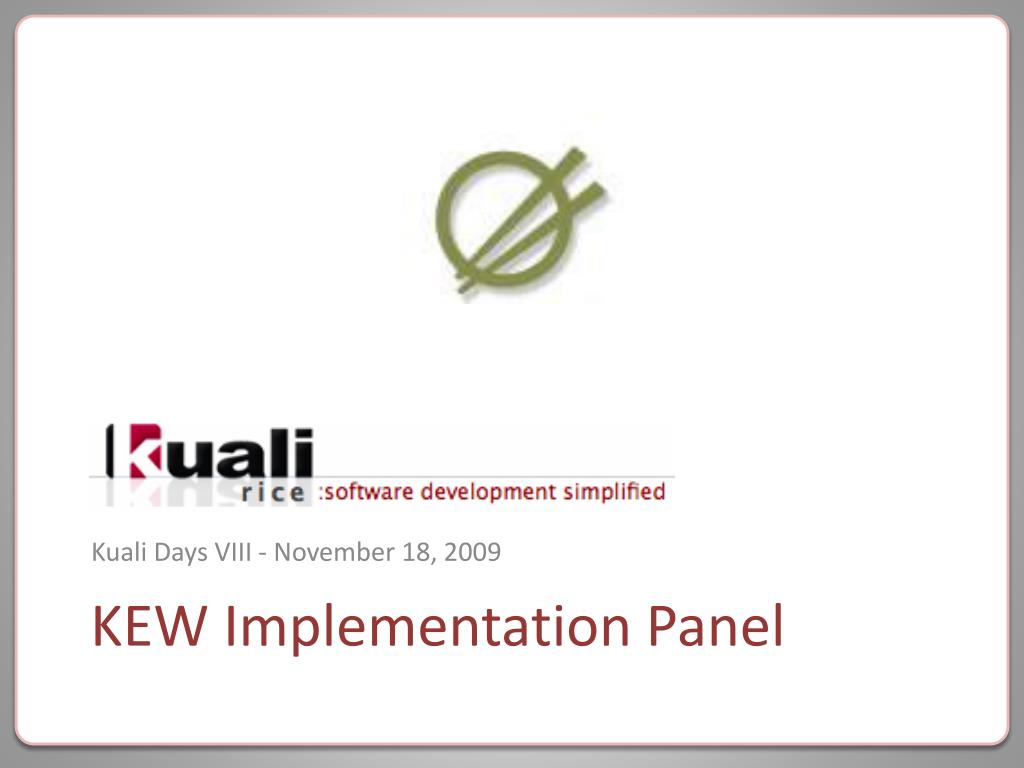 kuali
rice :software development simplified

Kuali Days VIII - November 18, 2009

KEW Implementation Panel